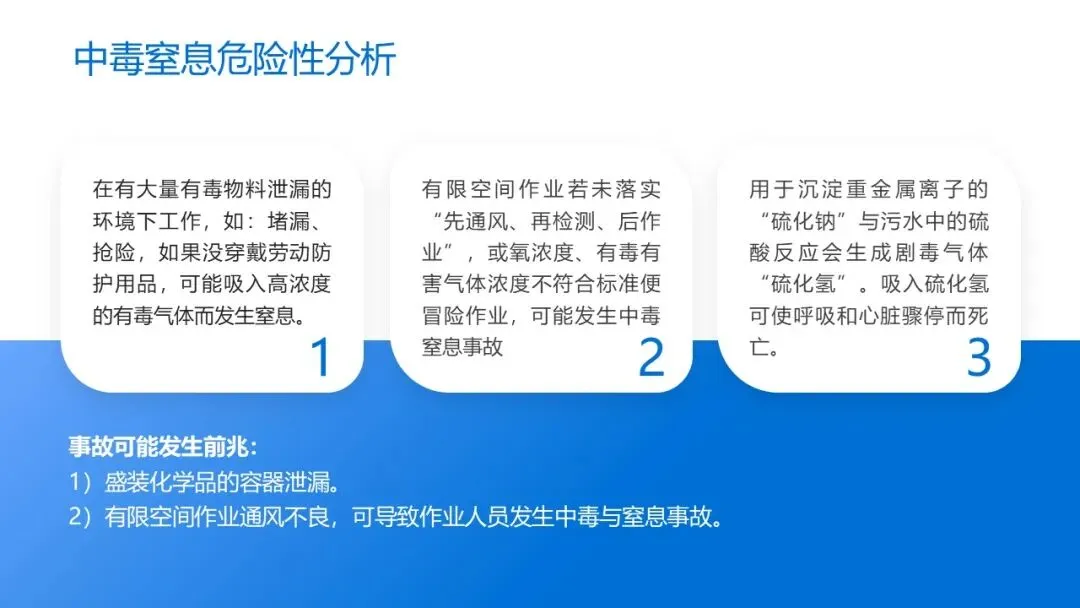 中毒窒息危险性分析

在有大量有毒物料泄漏的环境下工作，如：堵漏、抢险，如果没穿戴劳动防护用品，可能吸入高浓度的有毒气体而发生窒息。

1

有限空间作业若未落实“先通风、再检测、后作业”，或氧浓度、有毒有害气体浓度不符合标准便冒险作业，可能发生中毒窒息事故

2

用于沉淀重金属离子的“硫化钠”与污水中的硫酸反应会生成剧毒气体“硫化氢”。吸入硫化氢可使呼吸和心脏骤停而死亡。

3

事故可能发生前兆：
1）盛装化学品的容器泄漏。
2）有限空间作业通风不良，可导致作业人员发生中毒与窒息事故。